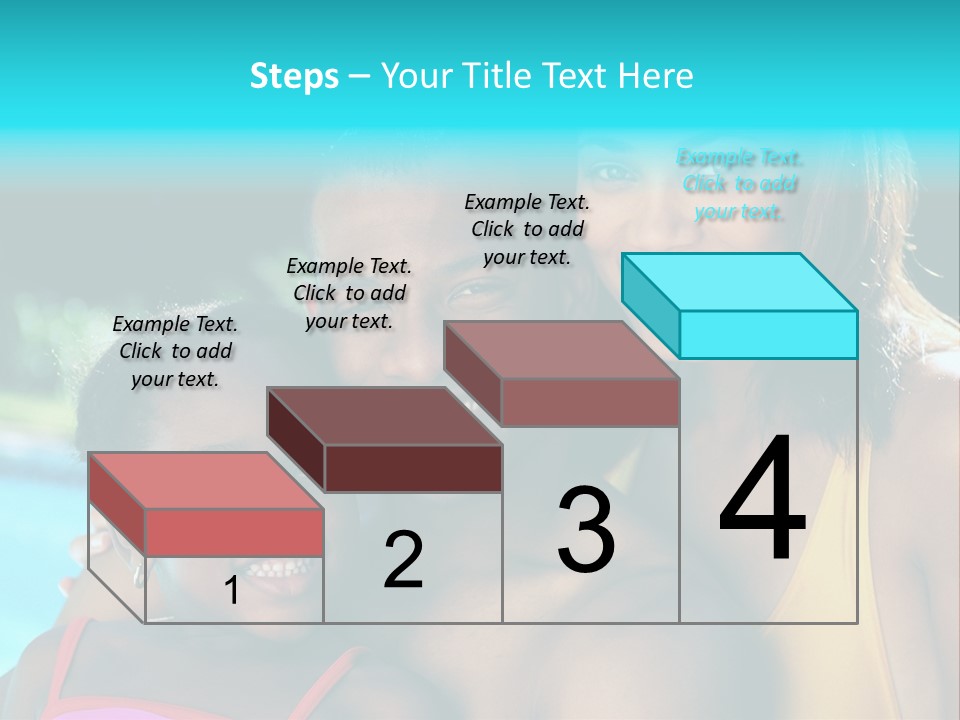 Steps – Your Title Text Here

Example Text. Click to add your text.

Example Text. Click to add your text.

Example Text. Click to add your text.

Example Text. Click to add your text.

1

2

3

4